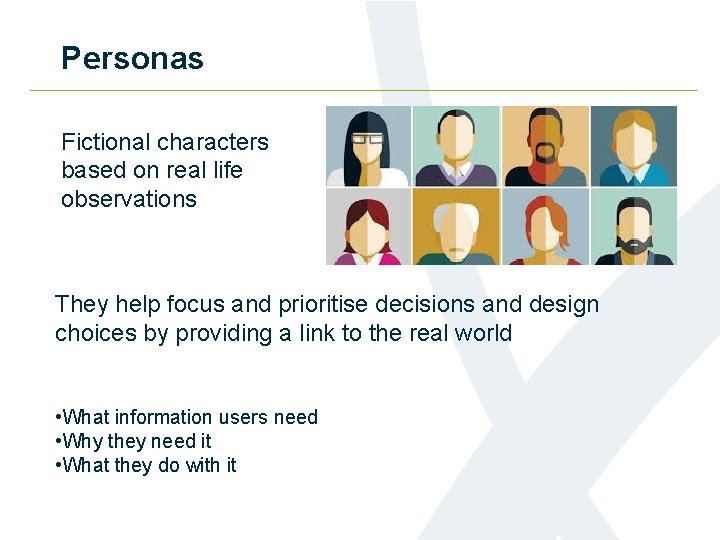 Personas

Fictional characters based on real life observations

They help focus and prioritise decisions and design choices by providing a link to the real world

•What information users need
•Why they need it
•What they do with it